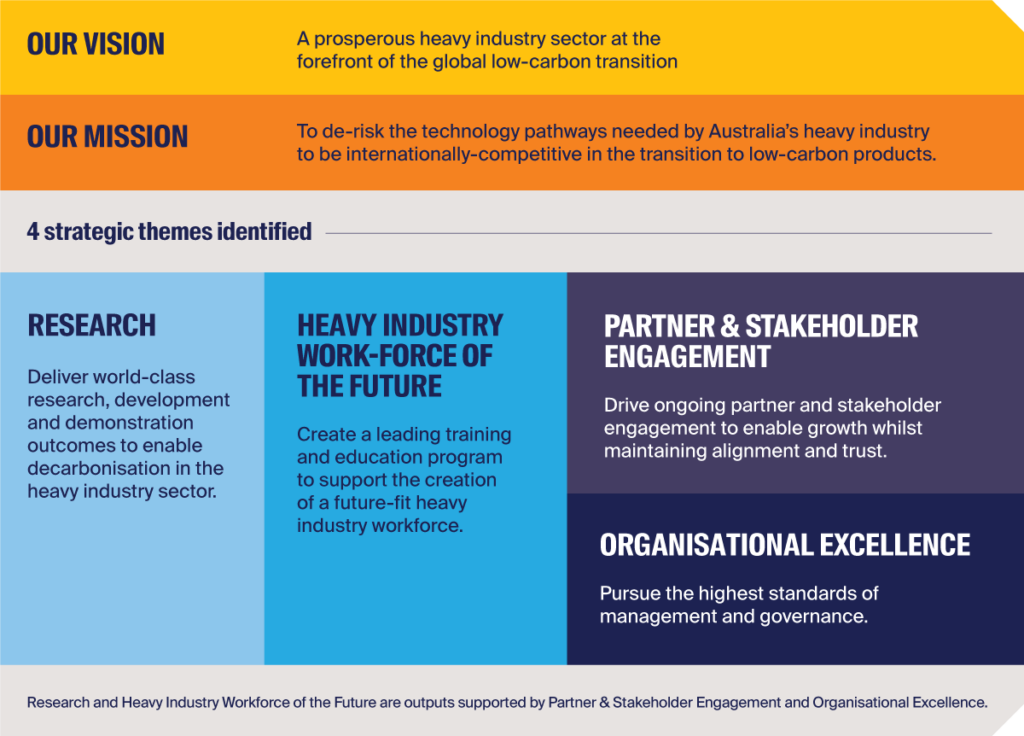 OUR VISION

A prosperous heavy industry sector at the forefront of the global low-carbon transition

OUR MISSION

To de-risk the technology pathways needed by Australia's heavy industry to be internationally-competitive in the transition to low-carbon products.

4 strategic themes identified

RESEARCH

Deliver world-class research, development and demonstration outcomes to enable decarbonisation in the heavy industry sector.

HEAVY INDUSTRY WORK-FORCE OF THE FUTURE

Create a leading training and education program to support the creation of a future-fit heavy industry workforce.

PARTNER & STAKEHOLDER ENGAGEMENT

Drive ongoing partner and stakeholder engagement to enable growth whilst maintaining alignment and trust.

ORGANISATIONAL EXCELLENCE

Pursue the highest standards of management and governance.

Research and Heavy Industry Workforce of the Future are outputs supported by Partner & Stakeholder Engagement and Organisational Excellence.